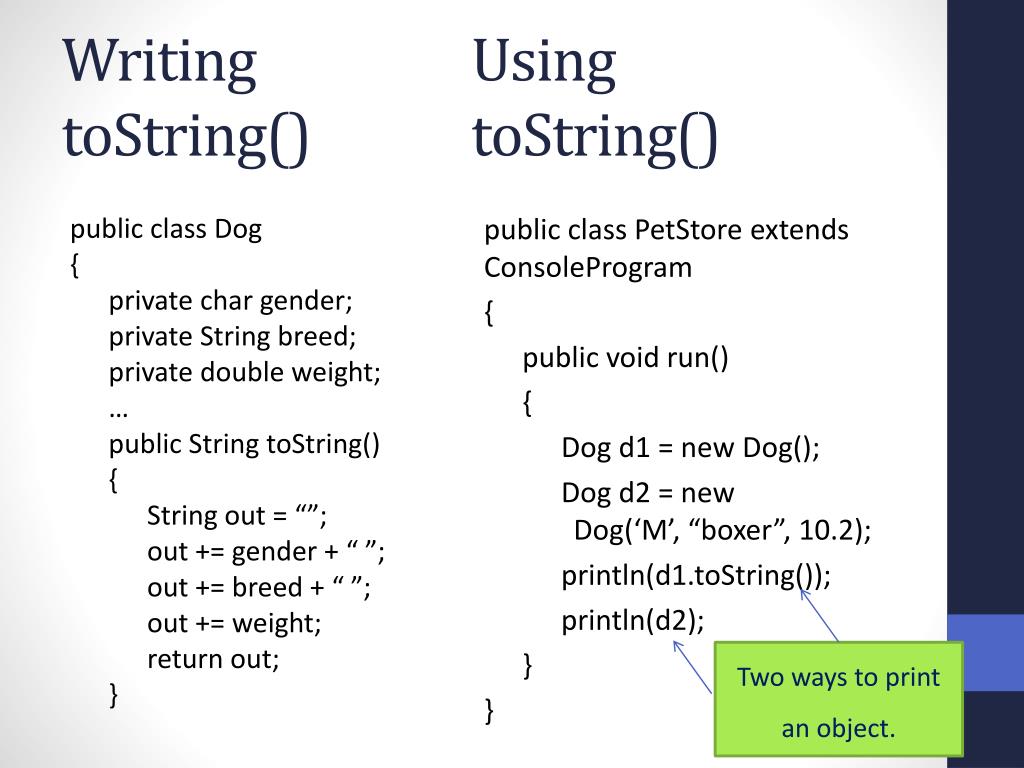 Writing toString()

public class Dog
{
private char gender;
private String breed;
private double weight;
…
public String toString()
{
String out = “”;
out += gender + “ ”;
out += breed + “ ”;
out += weight;
return out;
}

Using toString()

public class PetStore extends ConsoleProgram
{
public void run()
{
Dog d1 = new Dog();
Dog d2 = new Dog(‘M’, “boxer”, 10.2);
println(d1.toString());
println(d2);
}
}

Two ways to print an object.